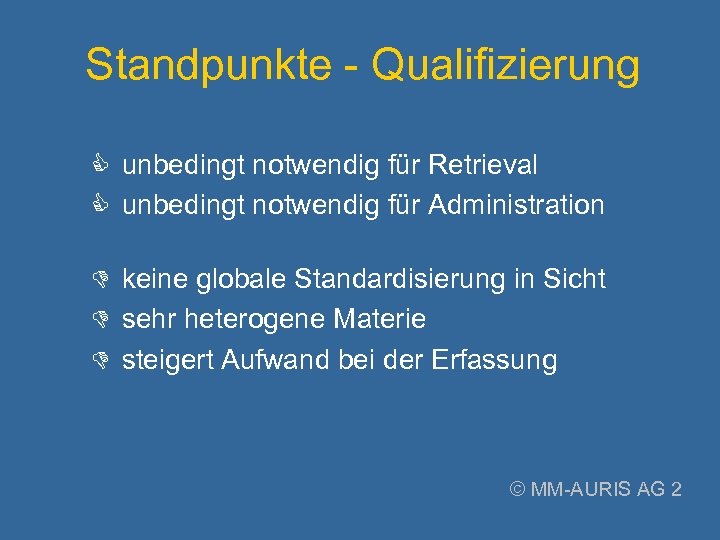 Standpunkte - Qualifizierung

unbedingt notwendig für Retrieval
unbedingt notwendig für Administration

keine globale Standardisierung in Sicht
sehr heterogene Materie
steigert Aufwand bei der Erfassung

© MM-AURIS AG 2